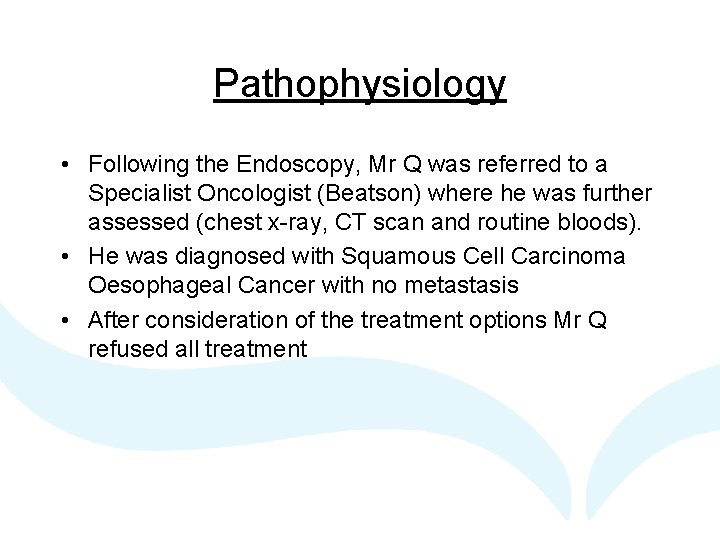 Pathophysiology

• Following the Endoscopy, Mr Q was referred to a Specialist Oncologist (Beatson) where he was further assessed (chest x-ray, CT scan and routine bloods).
• He was diagnosed with Squamous Cell Carcinoma Oesophageal Cancer with no metastasis
• After consideration of the treatment options Mr Q refused all treatment